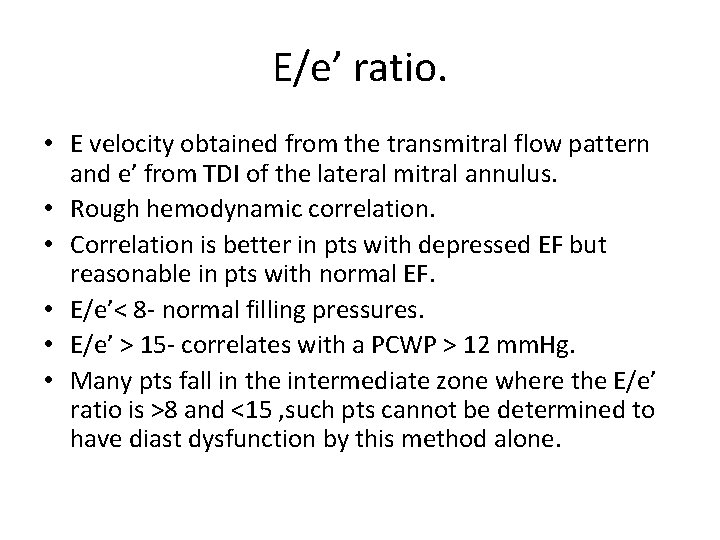 E/e’ ratio.

• E velocity obtained from the transmitral flow pattern and e’ from TDI of the lateral mitral annulus.
• Rough hemodynamic correlation.
• Correlation is better in pts with depressed EF but reasonable in pts with normal EF.
• E/e’< 8- normal filling pressures.
• E/e’ > 15- correlates with a PCWP > 12 mmHg.
• Many pts fall in the intermediate zone where the E/e’ ratio is >8 and <15 ,such pts cannot be determined to have diast dysfunction by this method alone.